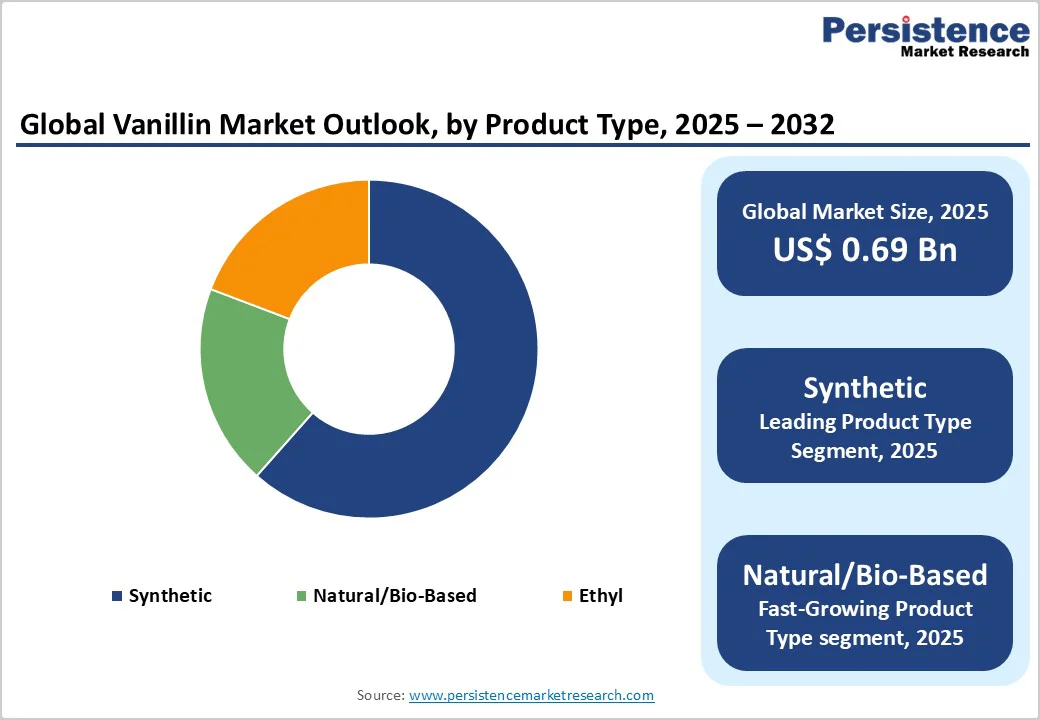 Persistence
Market Research

Global Vanillin Market Outlook, by Product Type, 2025 – 2032

Synthetic
Natural/Bio-Based
Ethyl

Global Market Size, 2025
US$ 0.69 Bn

Synthetic
Leading Product Type Segment, 2025

Natural/Bio-Based
Fast-Growing Product Type segment, 2025

Source: www.persistencemarketresearch.com